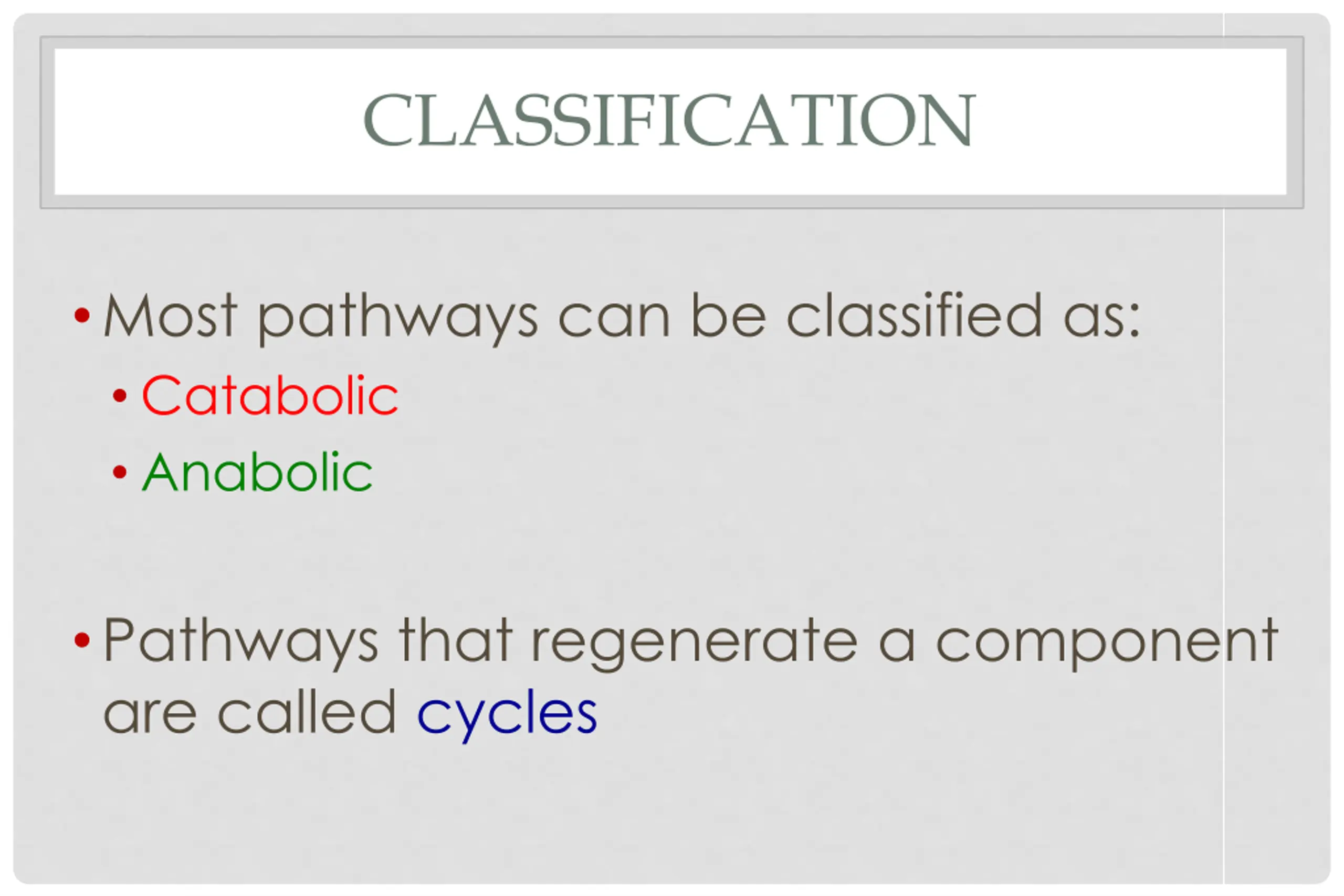 CLASSIFICATION

• Most pathways can be classified as:
 • Catabolic
 • Anabolic

• Pathways that regenerate a component are called cycles